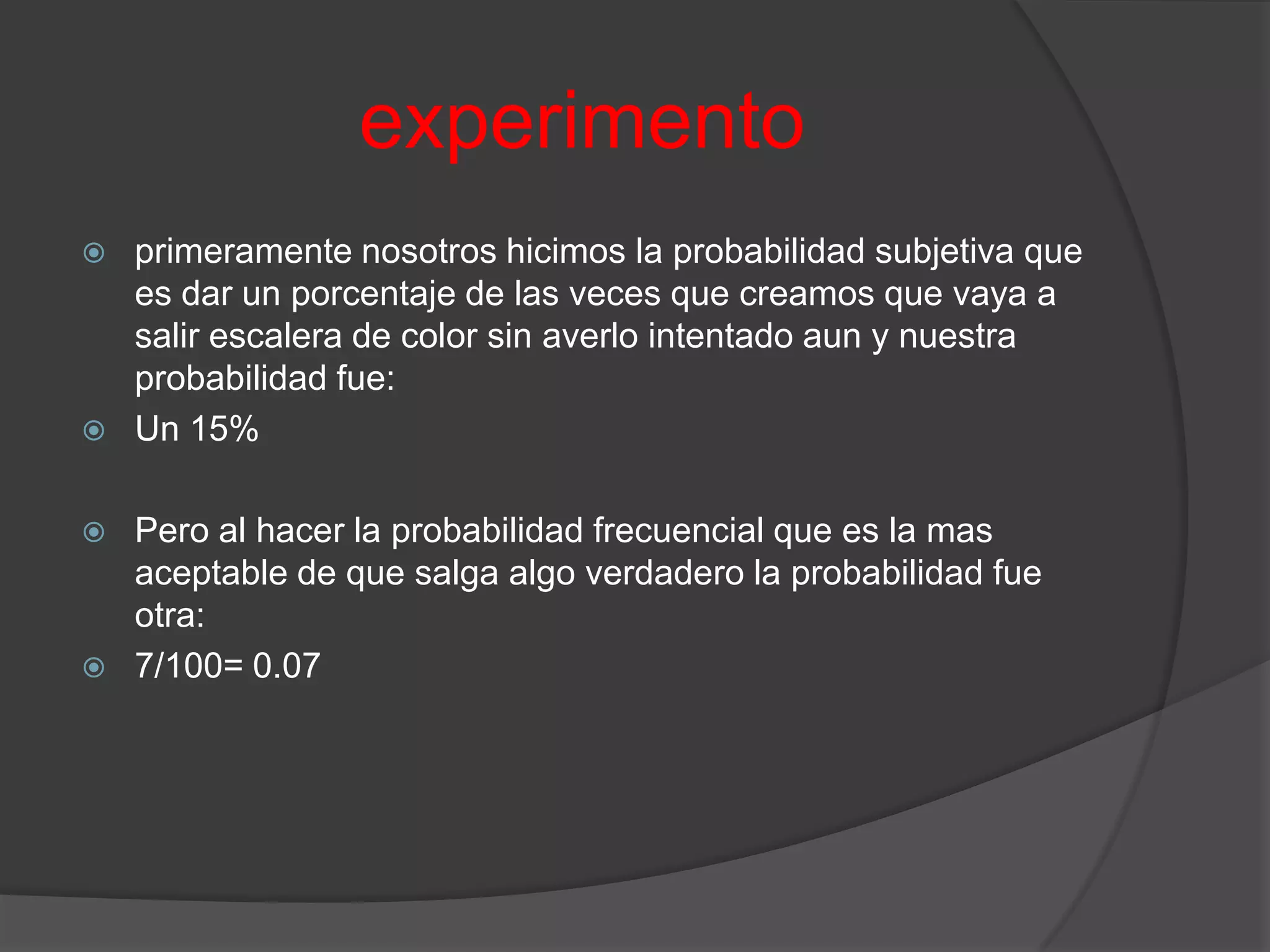 experimento

primeramente nosotros hicimos la probabilidad subjetiva que es dar un porcentaje de las veces que creamos que vaya a salir escalera de color sin averlo intentado aun y nuestra probabilidad fue:

Un 15%

Pero al hacer la probabilidad frecuencial que es la mas aceptable de que salga algo verdadero la probabilidad fue otra:

7/100= 0.07